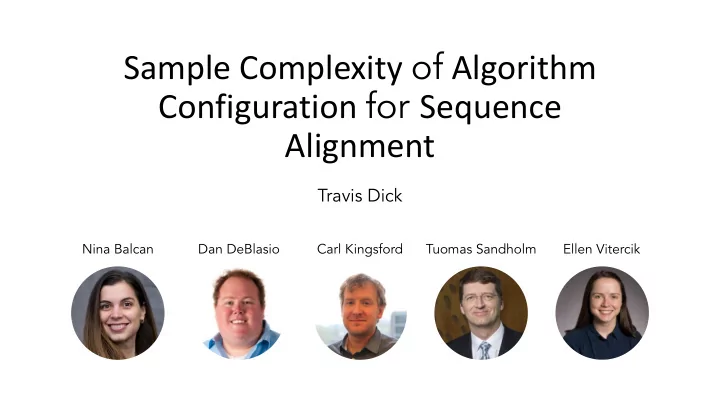 Sample Complexity of Algorithm Configuration for Sequence Alignment

Travis Dick

Nina Balcan

Dan DeBlasio

Carl Kingsford

Tuomas Sandholm

Ellen Vitercik